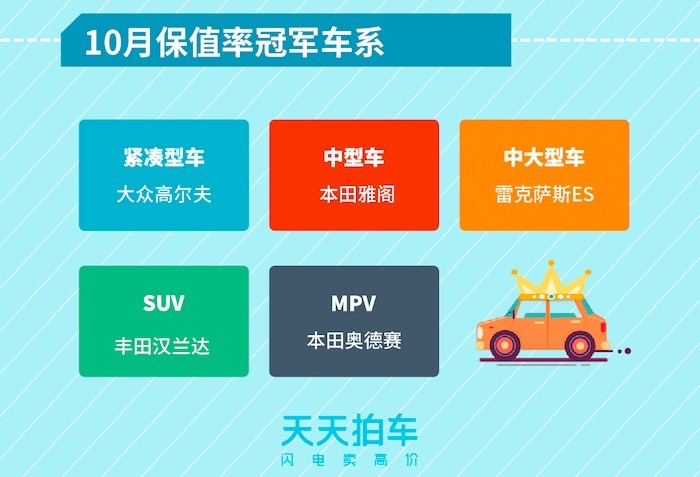 10月保值率冠军车系

紧凑型车
大众高尔夫

中型车
本田雅阁

中大型车
雷克萨斯ES

SUV
丰田汉兰达

MPV
本田奥德赛

天天拍车
闪电卖高价